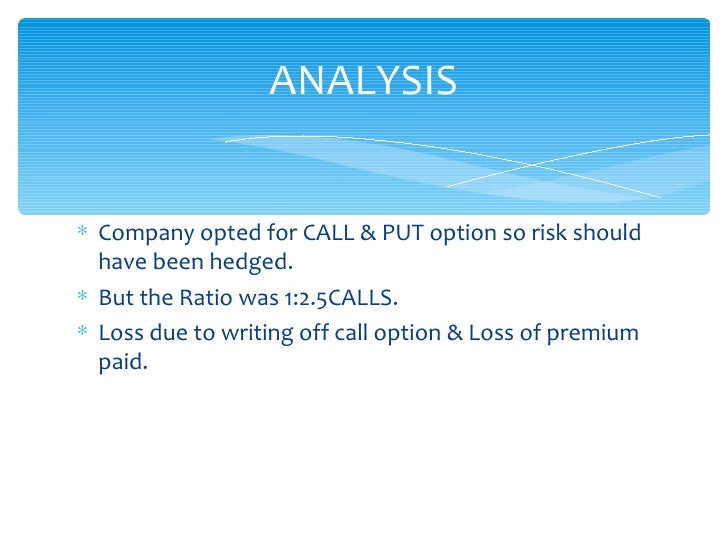 ANALYSIS

* Company opted for CALL & PUT option so risk should have been hedged.
* But the Ratio was 1:2.5CALLS.
* Loss due to writing off call option & Loss of premium paid.